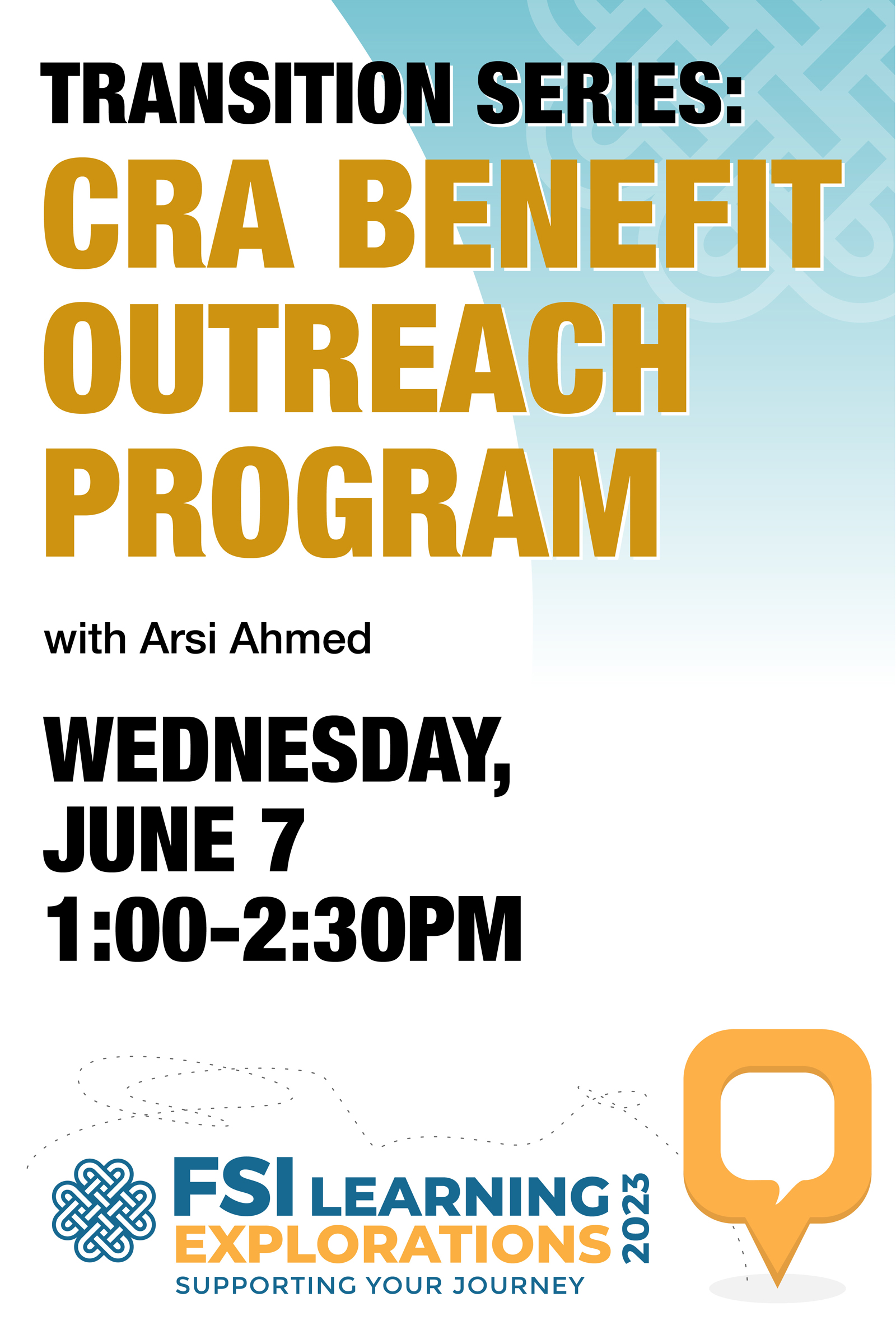 TRANSITION SERIES:
CRA BENEFIT OUTREACH PROGRAM

with Arsi Ahmed

WEDNESDAY, JUNE 7
1:00-2:30PM

FSI LEARNING EXPLORATIONS 2023
SUPPORTING YOUR JOURNEY